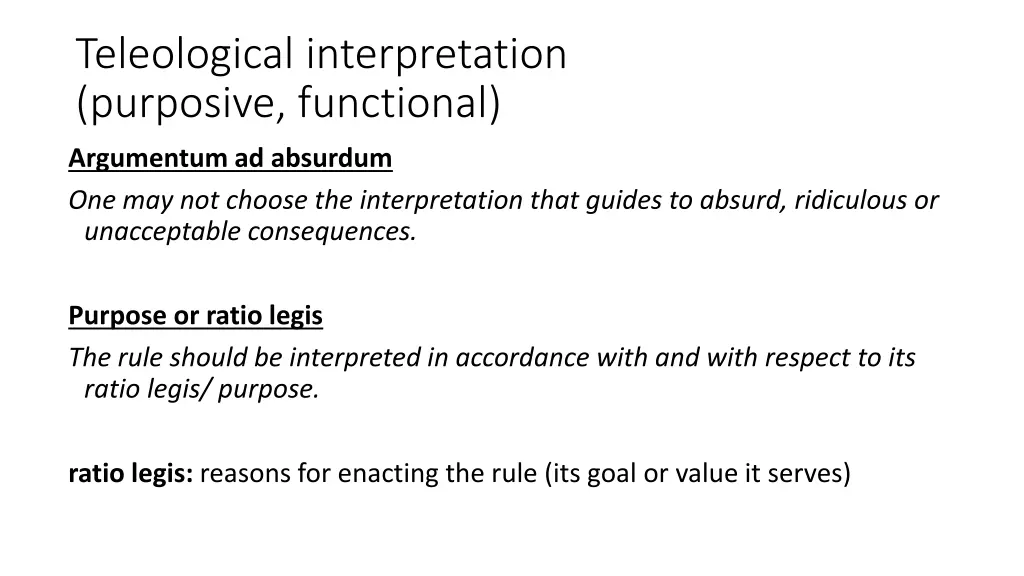 Teleological interpretation (purposive, functional)

Argumentum ad absurdum

One may not choose the interpretation that guides to absurd, ridiculous or unacceptable consequences.

Purpose or ratio legis

The rule should be interpreted in accordance with and with respect to its ratio legis/ purpose.

ratio legis: reasons for enacting the rule (its goal or value it serves)